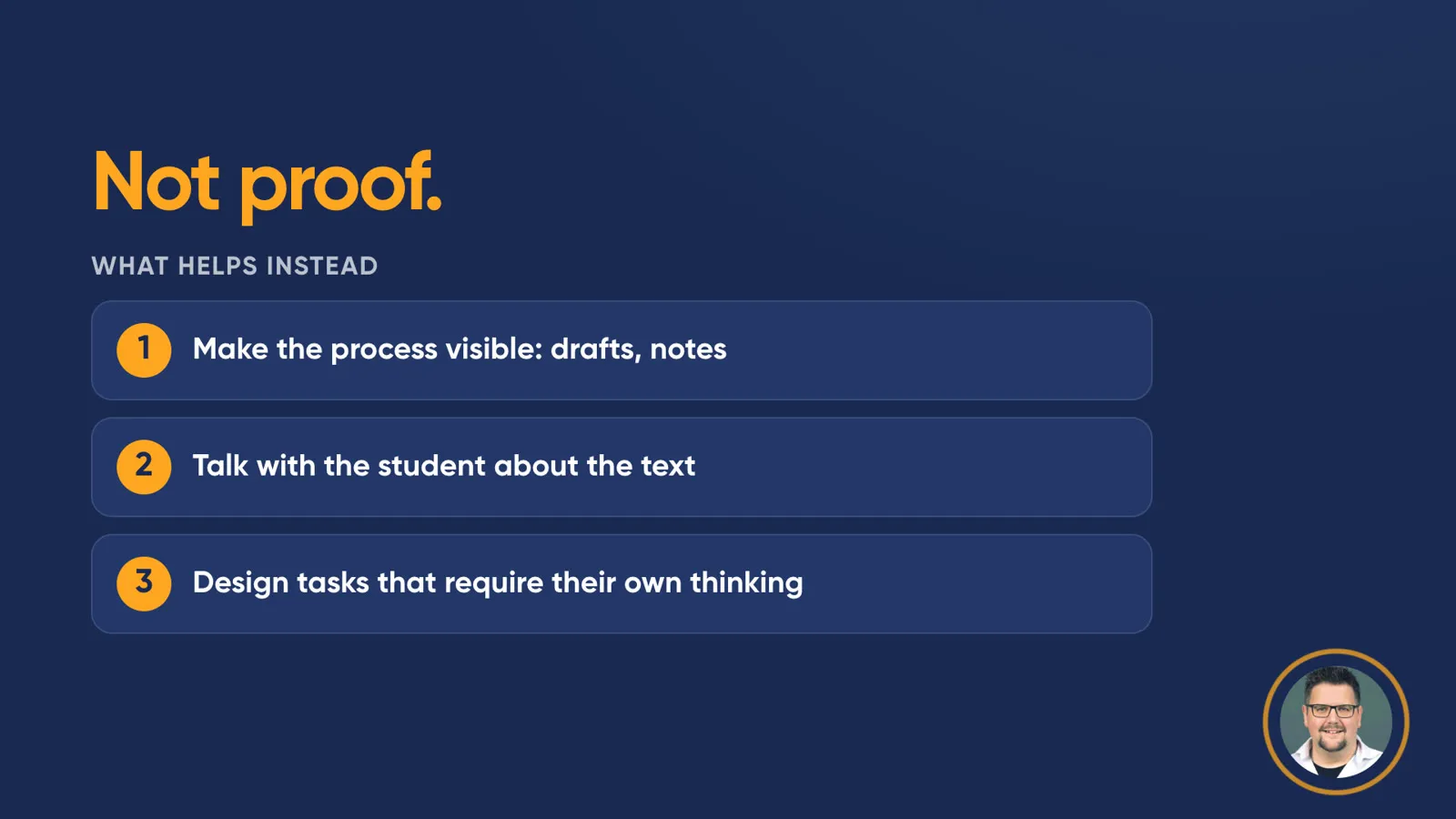 Not proof.

WHAT HELPS INSTEAD

1 Make the process visible: drafts, notes

2 Talk with the student about the text

3 Design tasks that require their own thinking